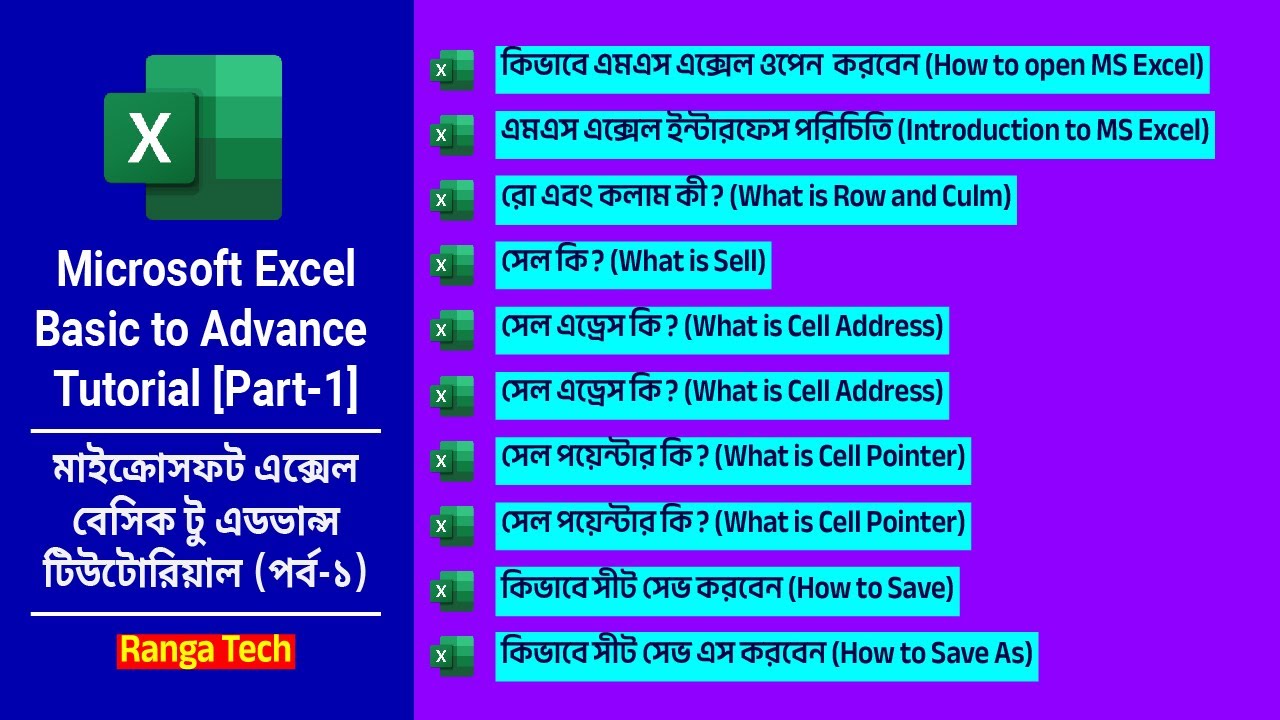 X

Microsoft Excel Basic to Advance Tutorial [Part-1]

মাইক্রোসফট এক্সেল বেসিক টু এডভান্স টিউটোরিয়াল (পর্ব-১)

Ranga Tech

X কিভাবে এমএস এক্সেল ওপেন করবেন (How to open MS Excel)

X এমএস এক্সেল ইন্টারফেস পরিচিতি (Introduction to MS Excel)

X রো এবং কলাম কী ? (What is Row and Culm)

X সেল কি ? (What is Sell)

X সেল এড্রেস কি ? (What is Cell Address)

X সেল এড্রেস কি ? (What is Cell Address)

X সেল পয়েন্টার কি ? (What is Cell Pointer)

X সেল পয়েন্টার কি ? (What is Cell Pointer)

X কিভাবে সীট সেভ করবেন (How to Save)

X কিভাবে সীট সেভ এস করবেন (How to Save As)